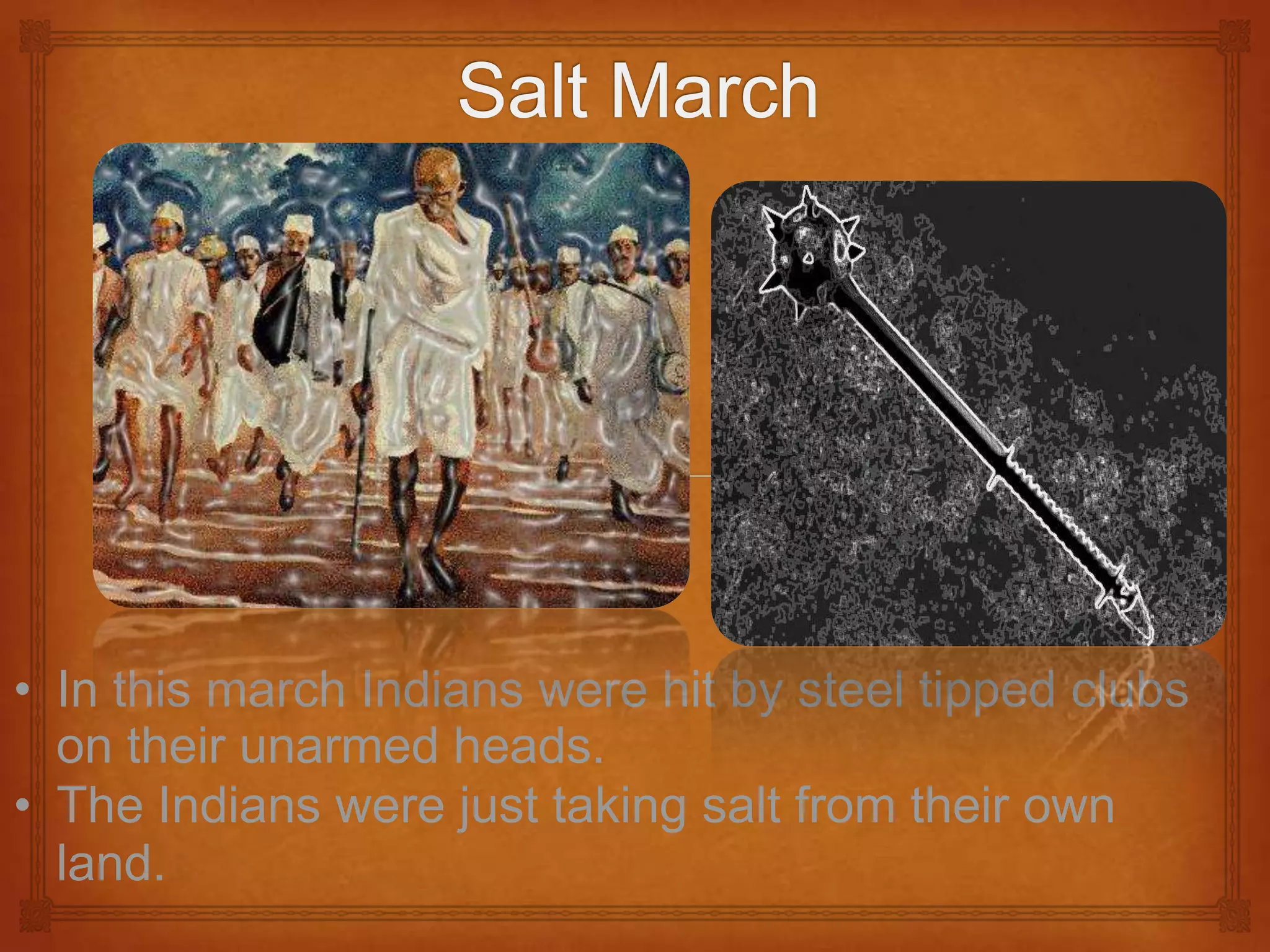 Salt March

• In this march Indians were hit by steel tipped clubs on their unarmed heads.
• The Indians were just taking salt from their own land.